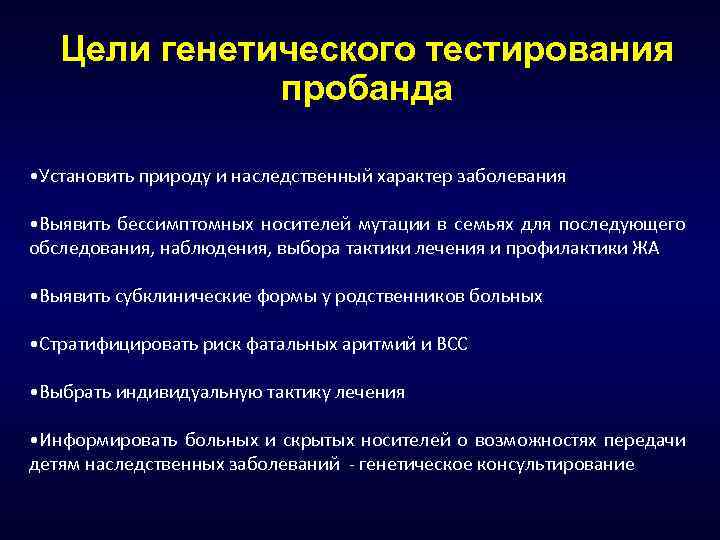 Цели генетического тестирования пробанда

•Установить природу и наследственный характер заболевания

•Выявить бессимптомных носителей мутации в семьях для последующего обследования, наблюдения, выбора тактики лечения и профилактики ЖА

•Выявить субклинические формы у родственников больных

•Стратифицировать риск фатальных аритмий и ВСС

•Выбрать индивидуальную тактику лечения

•Информировать больных и скрытых носителей о возможностях передачи детям наследственных заболеваний - генетическое консультирование